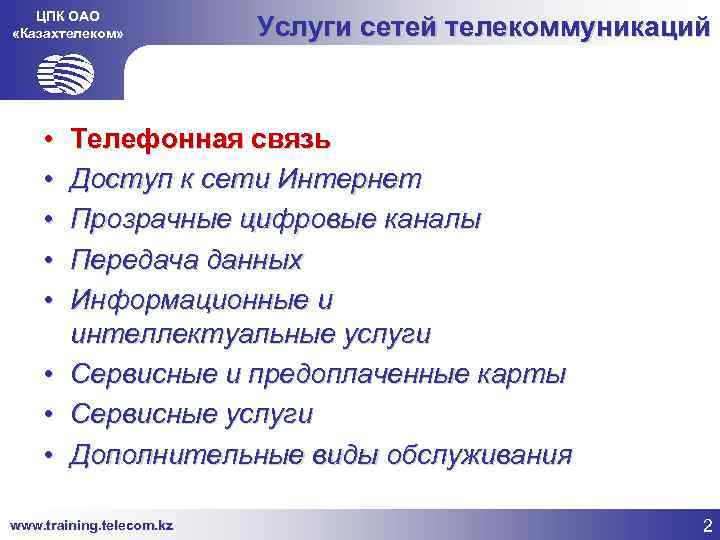 ЦПК ОАО «Казахтелеком»

Услуги сетей телекоммуникаций

• Телефонная связь
• Доступ к сети Интернет
• Прозрачные цифровые каналы
• Передача данных
• Информационные и интеллектуальные услуги
• Сервисные и предоплаченные карты
• Сервисные услуги
• Дополнительные виды обслуживания

www.training.telecom.kz

2